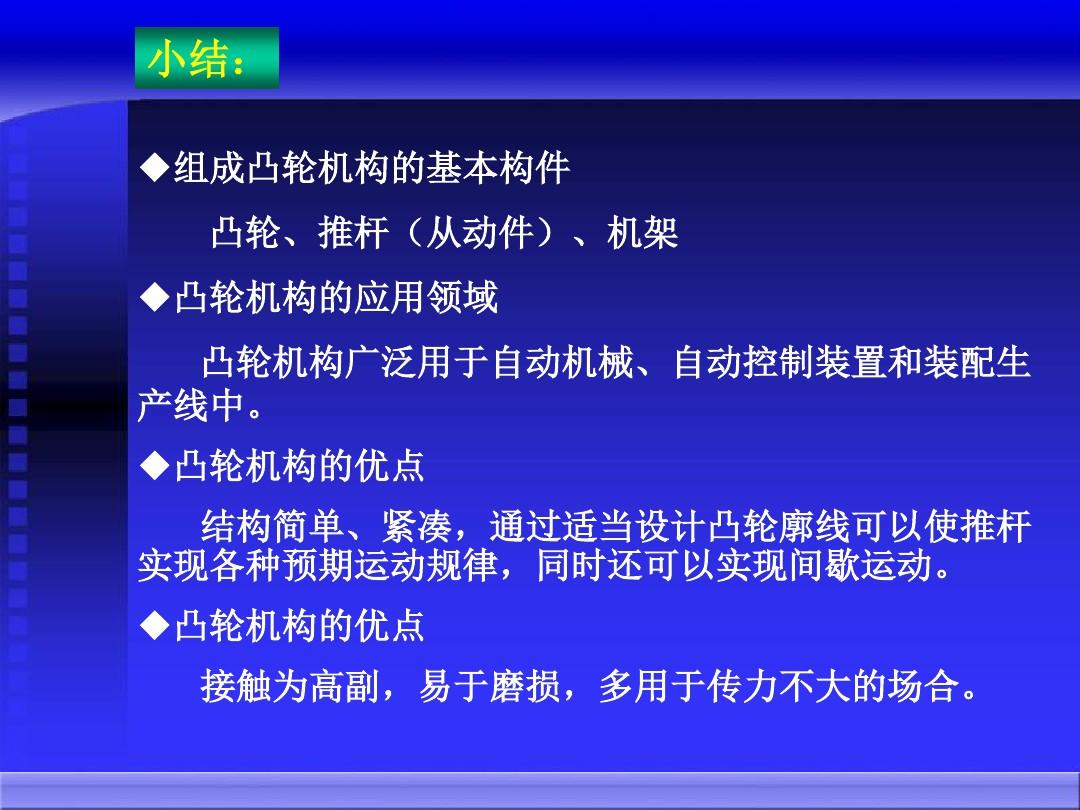 小结：

◆组成凸轮机构的基本构件

凸轮、推杆（从动件）、机架

◆凸轮机构的应用领域

凸轮机构广泛用于自动机械、自动控制装置和装配生产线中。

◆凸轮机构的优点

结构简单、紧凑，通过适当设计凸轮廓线可以使推杆实现各种预期运动规律，同时还可以实现间歇运动。

◆凸轮机构的优点

接触为高副，易于磨损，多用于传力不大的场合。